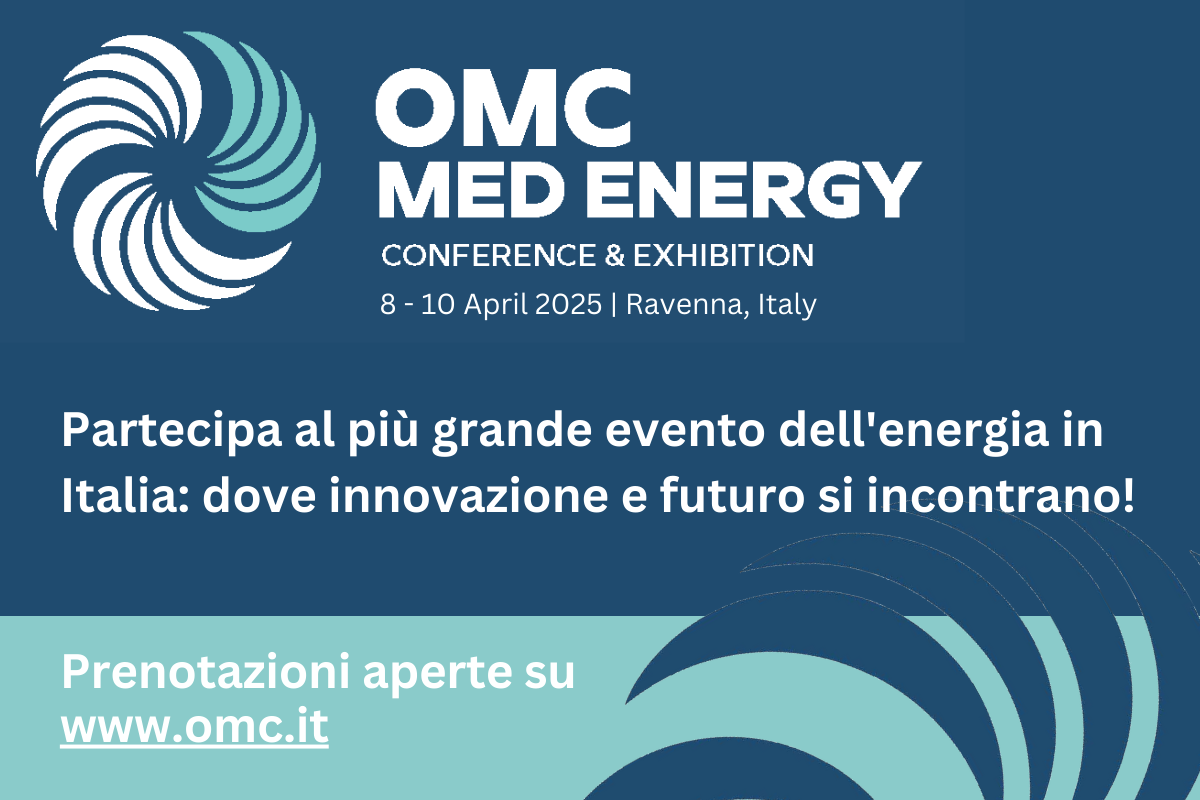 OMC
MED ENERGY
CONFERENCE & EXHIBITION
8 - 10 April 2025 | Ravenna, Italy

Partecipa al più grande evento dell'energia in Italia: dove innovazione e futuro si incontrano!

Prenotazioni aperte su
www.omc.it